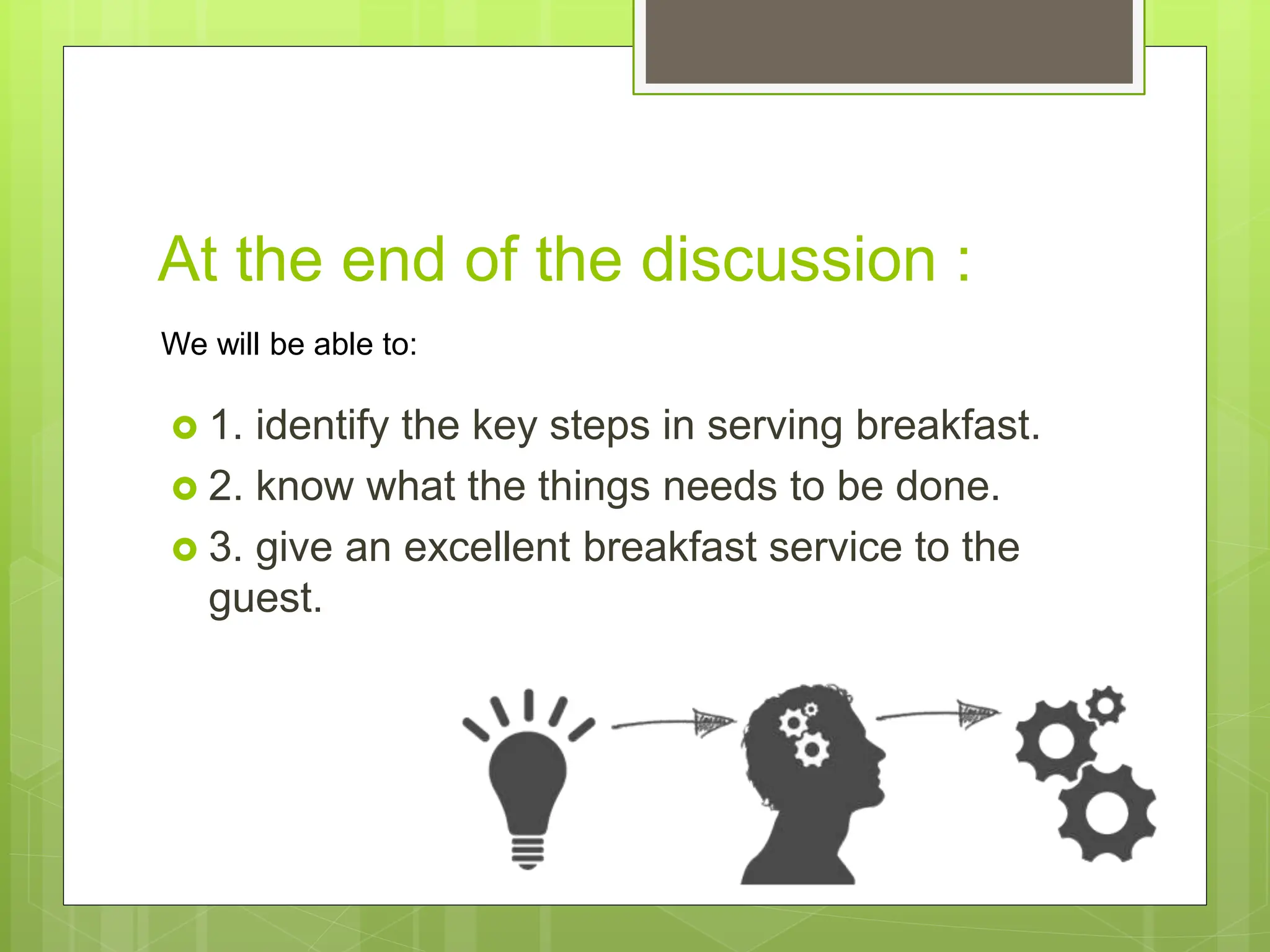 At the end of the discussion :

We will be able to:

1. identify the key steps in serving breakfast.
2. know what the things needs to be done.
3. give an excellent breakfast service to the guest.